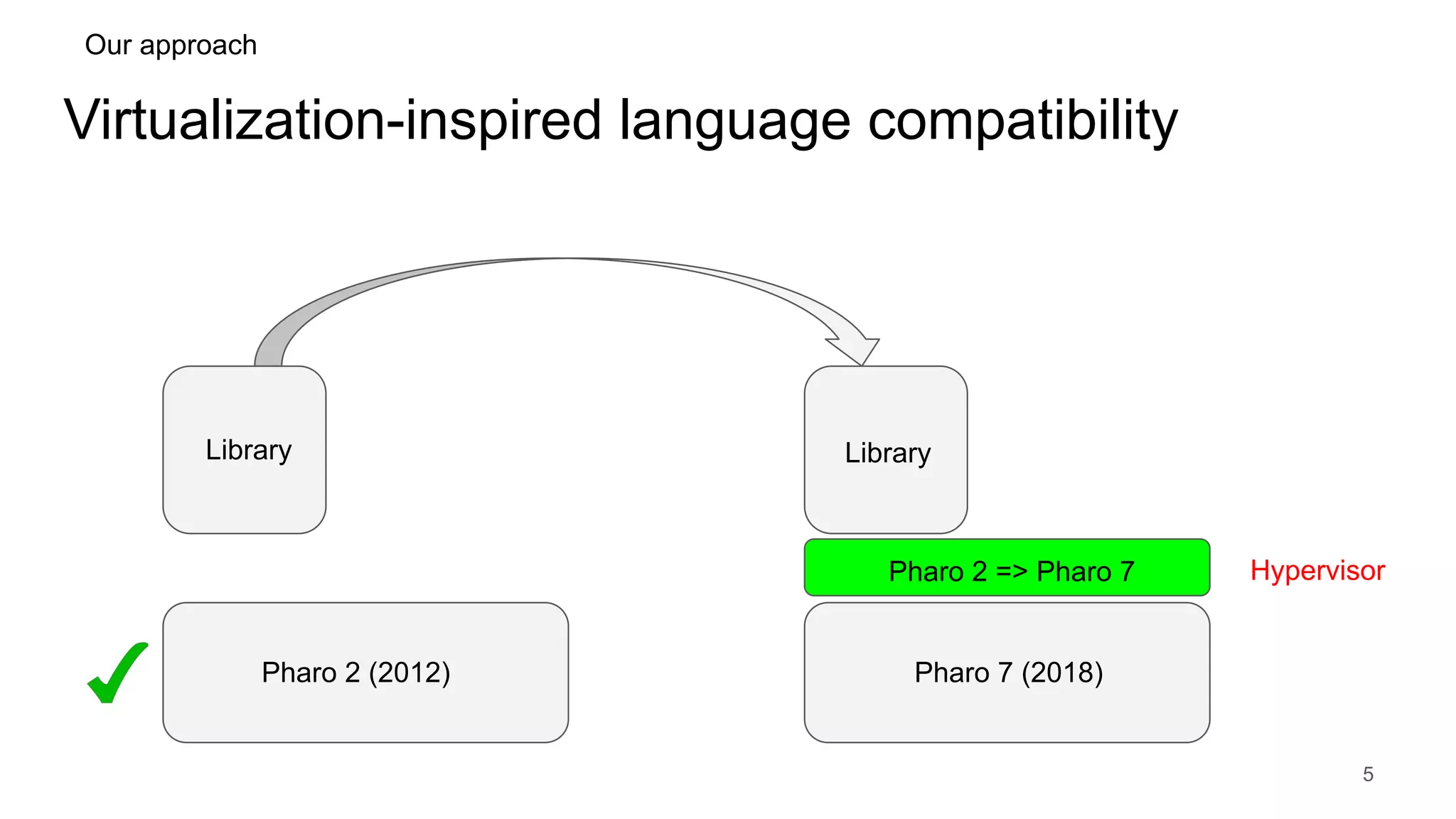 Our approach

Virtualization-inspired language compatibility

Library

Library

Pharo 2 => Pharo 7

Hypervisor

Pharo 2 (2012)

Pharo 7 (2018)

5